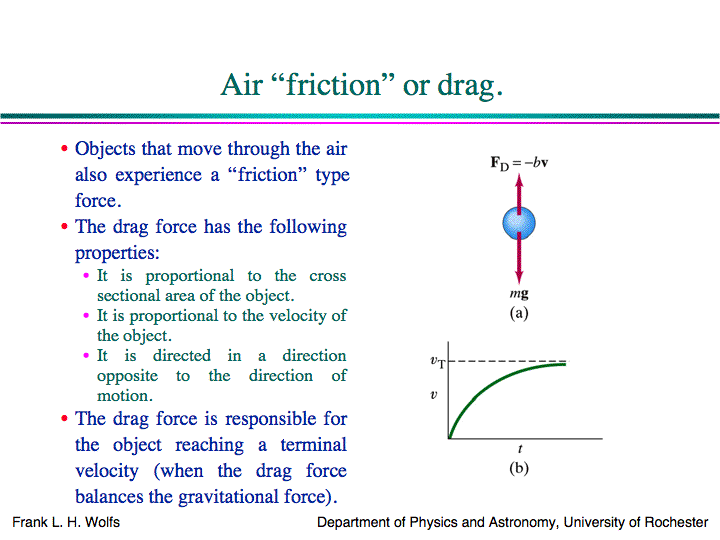 Air “friction” or drag.

• Objects that move through the air also experience a “friction” type force.
• The drag force has the following properties:
  • It is proportional to the cross sectional area of the object.
  • It is proportional to the velocity of the object.
  • It is directed in a direction opposite to the direction of motion.
• The drag force is responsible for the object reaching a terminal velocity (when the drag force balances the gravitational force).

$\mathbf{F}_D = -b\mathbf{v}$

$m\mathbf{g}$

(a)

$v_T$

$v$

$t$

(b)

Frank L. H. Wolfs

Department of Physics and Astronomy, University of Rochester